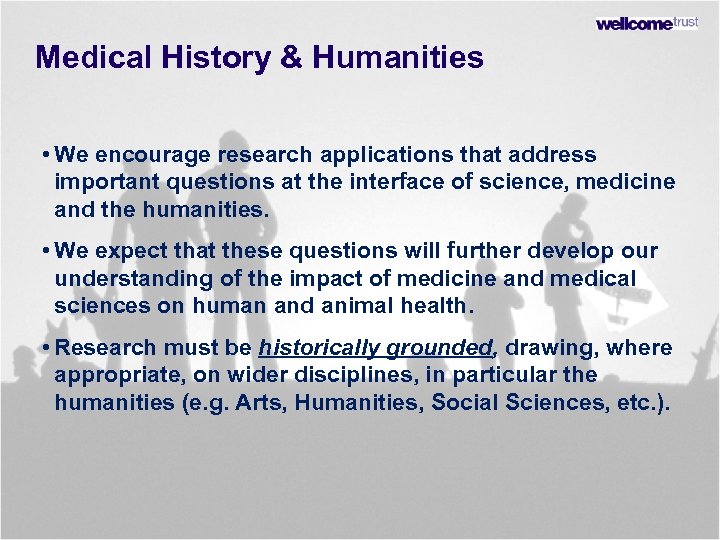 wellcome trust

Medical History & Humanities

• We encourage research applications that address important questions at the interface of science, medicine and the humanities.

• We expect that these questions will further develop our understanding of the impact of medicine and medical sciences on human and animal health.

• Research must be historically grounded, drawing, where appropriate, on wider disciplines, in particular the humanities (e.g. Arts, Humanities, Social Sciences, etc.).